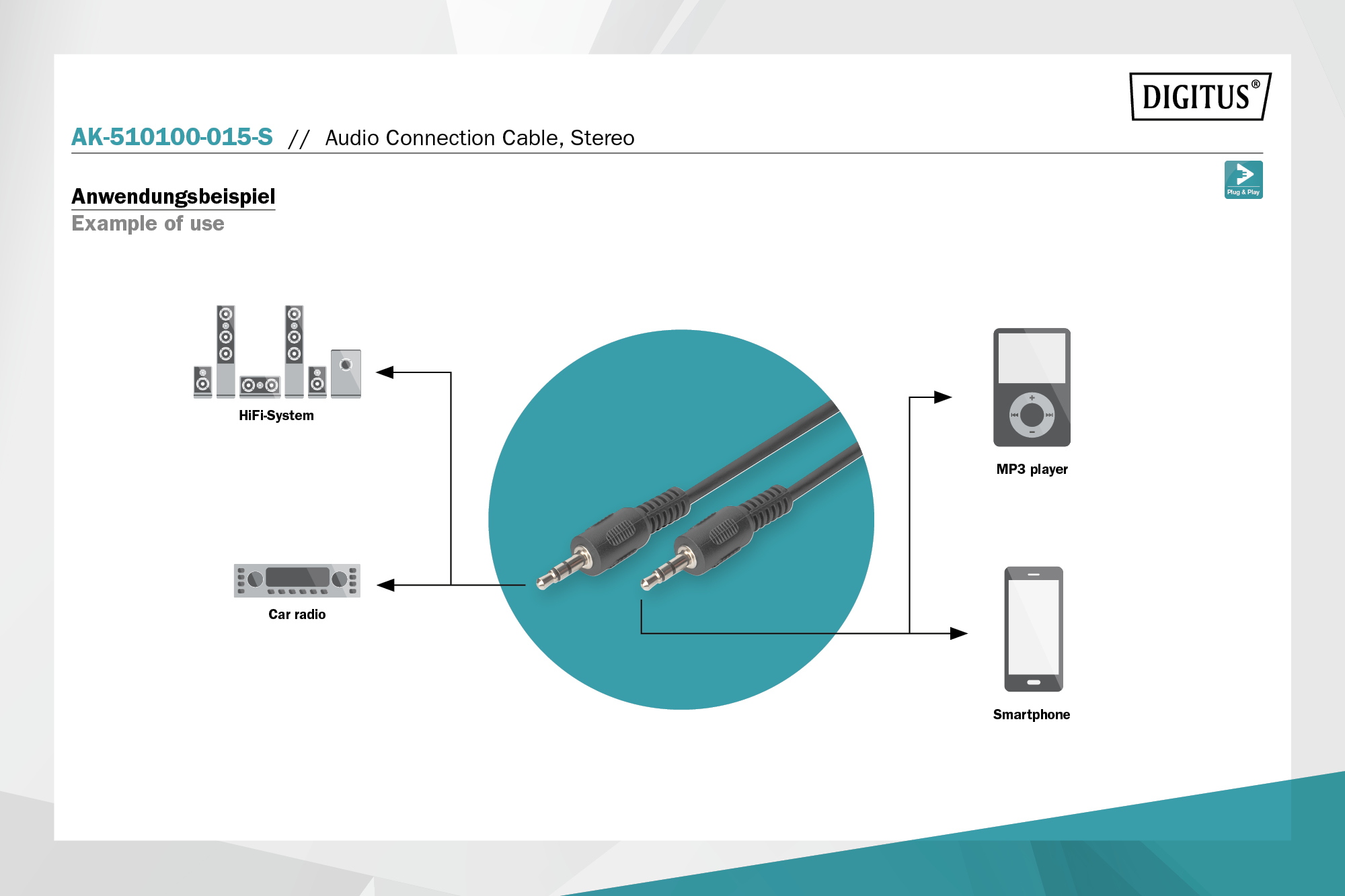 DIGITUS®

AK-510100-015-S // Audio Connection Cable, Stereo

Plug & Play

Anwendungsbeispiel
Example of use

HiFi-System

Car radio

MP3 player

Smartphone